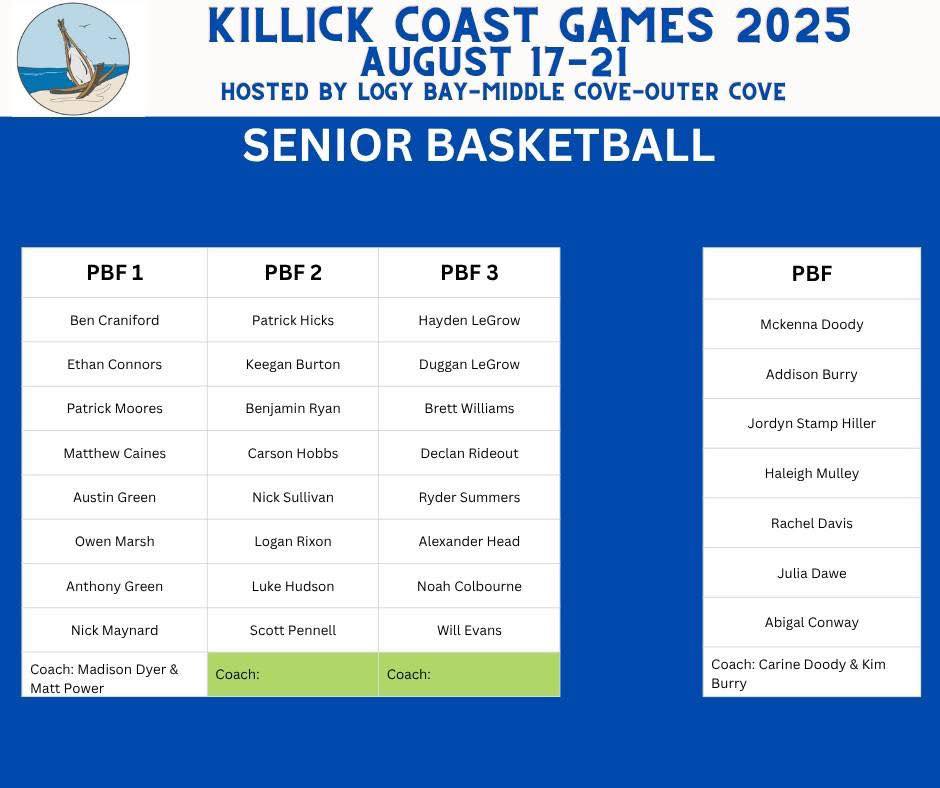 KILLICK COAST GAMES 2025
AUGUST 17-21
HOSTED BY LOGY BAY-MIDDLE COVE-OUTER COVE

SENIOR BASKETBALL

| PBF 1 | PBF 2 | PBF 3 |
|---|---|---|
| Ben Craniford | Patrick Hicks | Hayden LeGrow |
| Ethan Connors | Keegan Burton | Duggan LeGrow |
| Patrick Moores | Benjamin Ryan | Brett Williams |
| Matthew Caines | Carson Hobbs | Declan Rideout |
| Austin Green | Nick Sullivan | Ryder Summers |
| Owen Marsh | Logan Rixon | Alexander Head |
| Anthony Green | Luke Hudson | Noah Colbourne |
| Nick Maynard | Scott Pennell | Will Evans |
| Coach: Madison Dyer & Matt Power | Coach: | Coach: |

| PBF |
|---|
| Mckenna Doody |
| Addison Burry |
| Jordyn Stamp Hiller |
| Haleigh Mulley |
| Rachel Davis |
| Julia Dawe |
| Abigal Conway |
| Coach: Carine Doody & Kim Burry |